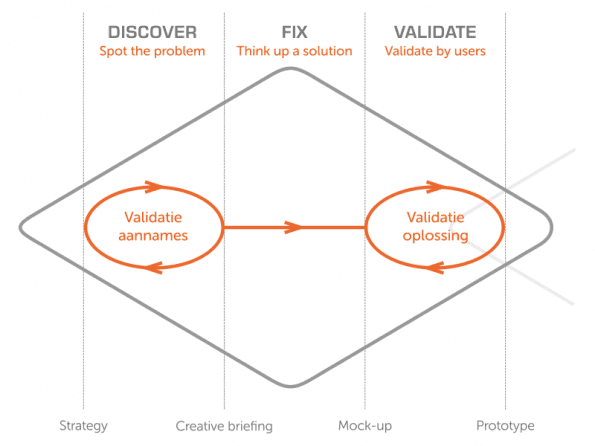 DISCOVER
Spot the problem

FIX
Think up a solution

VALIDATE
Validate by users

Validatie aannames

Validatie oplossing

Strategy

Creative briefing

Mock-up

Prototype